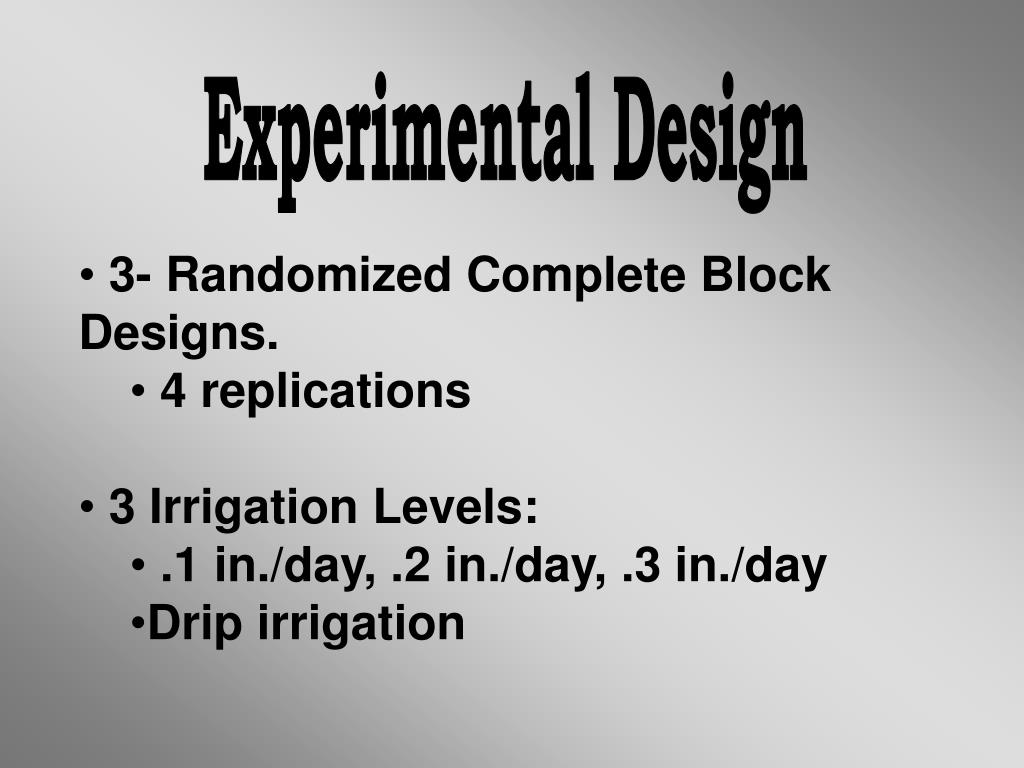 Experimental Design

• 3- Randomized Complete Block Designs.
• 4 replications

• 3 Irrigation Levels:
• .1 in./day, .2 in./day, .3 in./day
•Drip irrigation